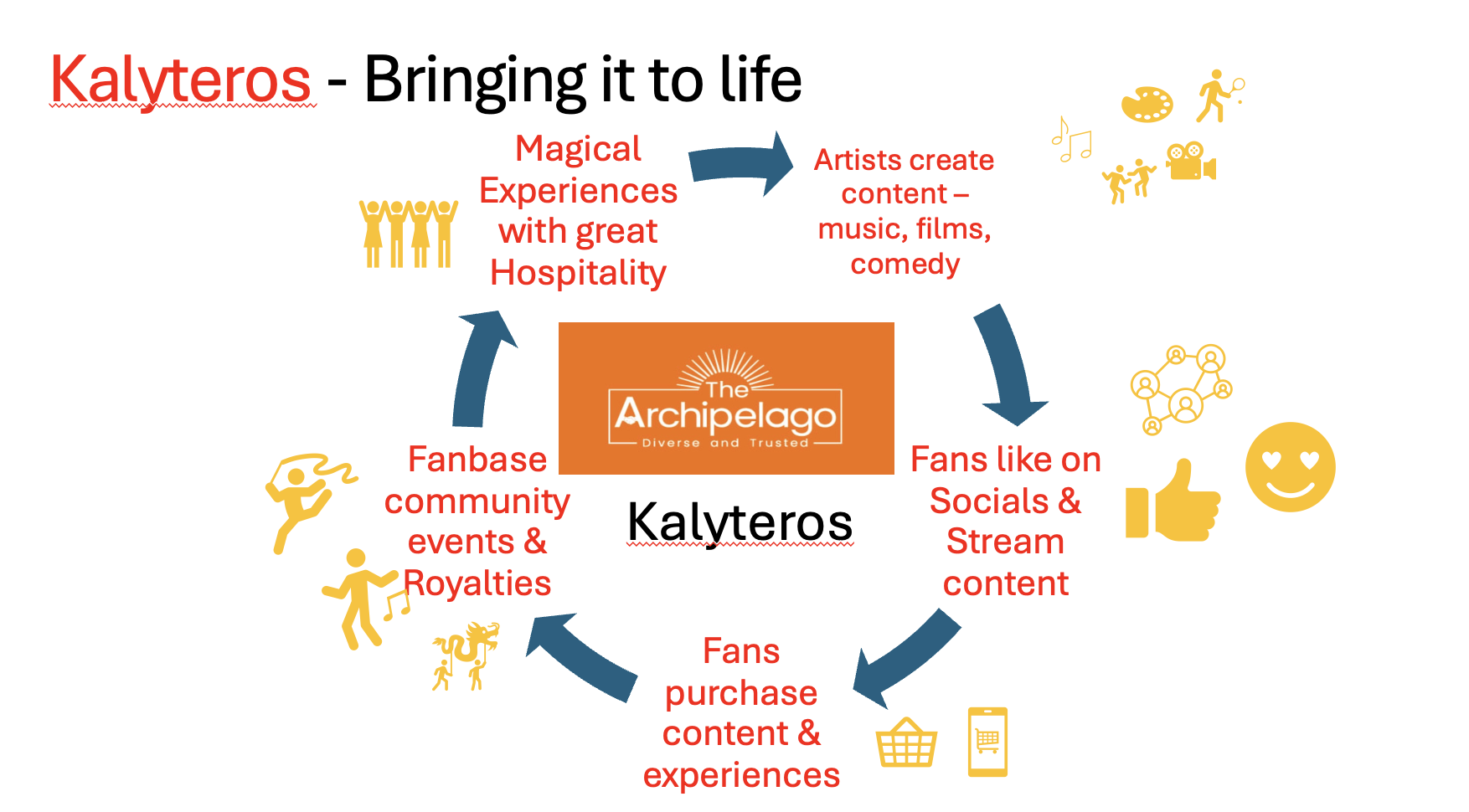 Kalyteros - Bringing it to life

Magical Experiences with great Hospitality

Artists create content – music, films, comedy

The Archipelago
Diverse and Trusted

Kalyteros

Fans like on Socials & Stream content

Fans purchase content & experiences

Fanbase community events & Royalties